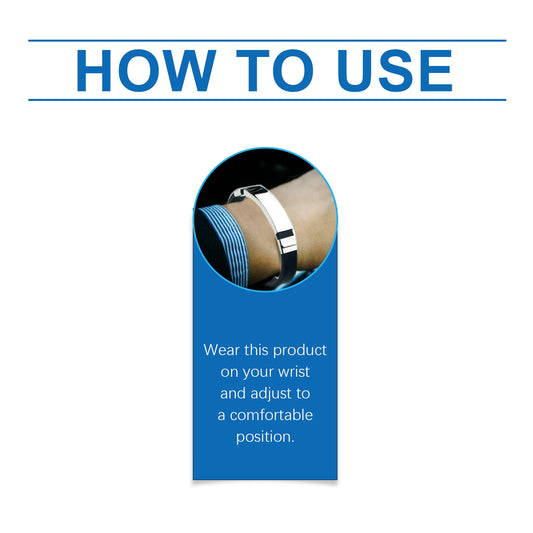 HOW TO USE

Wear this product on your wrist and adjust to a comfortable position.